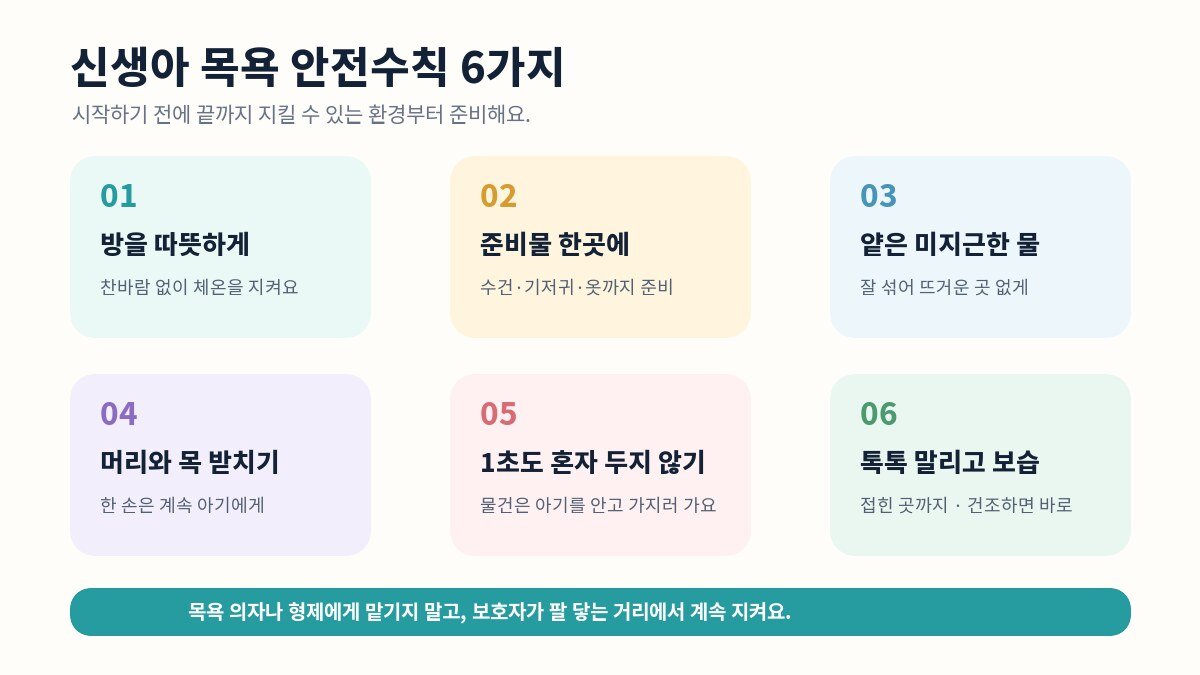 신생아 목욕 안전수칙 6가지

시작하기 전에 끝까지 지킬 수 있는 환경부터 준비해요.

01
방을 따뜻하게
찬바람 없이 체온을 지켜요

02
준비물 한곳에
수건·기저귀·옷까지 준비

03
얕은 미지근한 물
잘 섞어 뜨거운 곳 없게

04
머리와 목 받치기
한 손은 계속 아기에게

05
1초도 혼자 두지 않기
물건은 아기를 안고 가지러 가요

06
톡톡 말리고 보습
접힌 곳까지 · 건조하면 바로

목욕 의자나 형제에게 맡기지 말고, 보호자가 팔 닿는 거리에서 계속 지켜요.